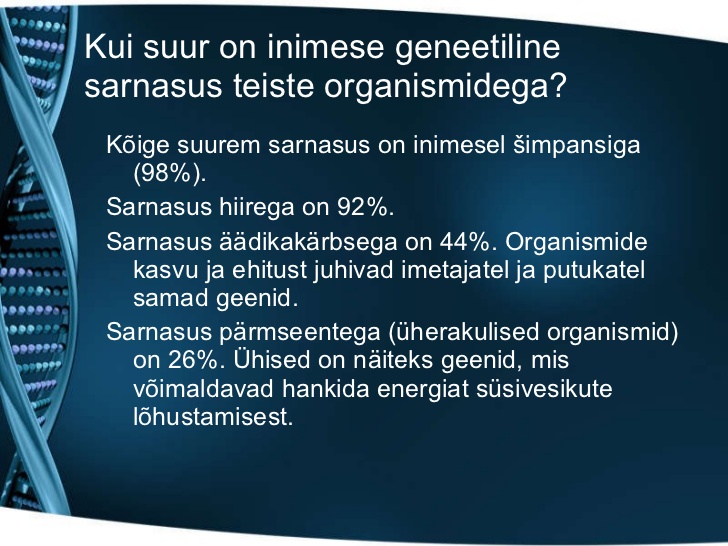 Kui suur on inimese geneetiline sarnasus teiste organismidega?

Kõige suurem sarnasus on inimesel šimpansiga (98%).

Sarnasus hiirega on 92%.

Sarnasus äädikakärbsega on 44%. Organismide kasvu ja ehitust juhivad imetajatel ja putukatel samad geenid.

Sarnasus pärmseentega (üherakulised organismid) on 26%. Ühised on näiteks geenid, mis võimaldavad hankida energiat süsivesikute lõhustamisest.